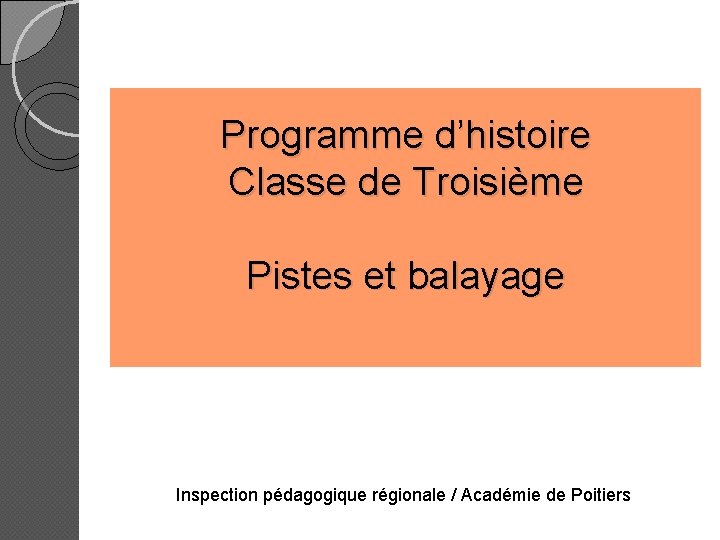 Programme d’histoire
Classe de Troisième

Pistes et balayage

Inspection pédagogique régionale / Académie de Poitiers